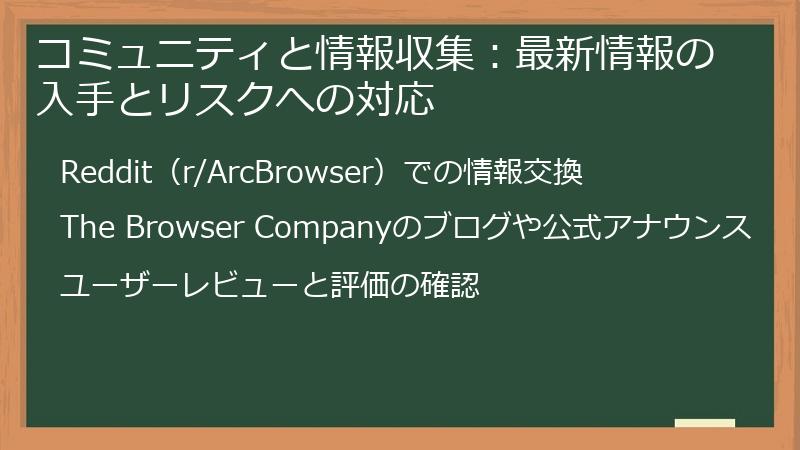 コミュニティと情報収集：最新情報の入手とリスクへの対応

Reddit（r/ArcBrowser）での情報交換

The Browser Companyのブログや公式アナウンス

ユーザーレビューと評価の確認